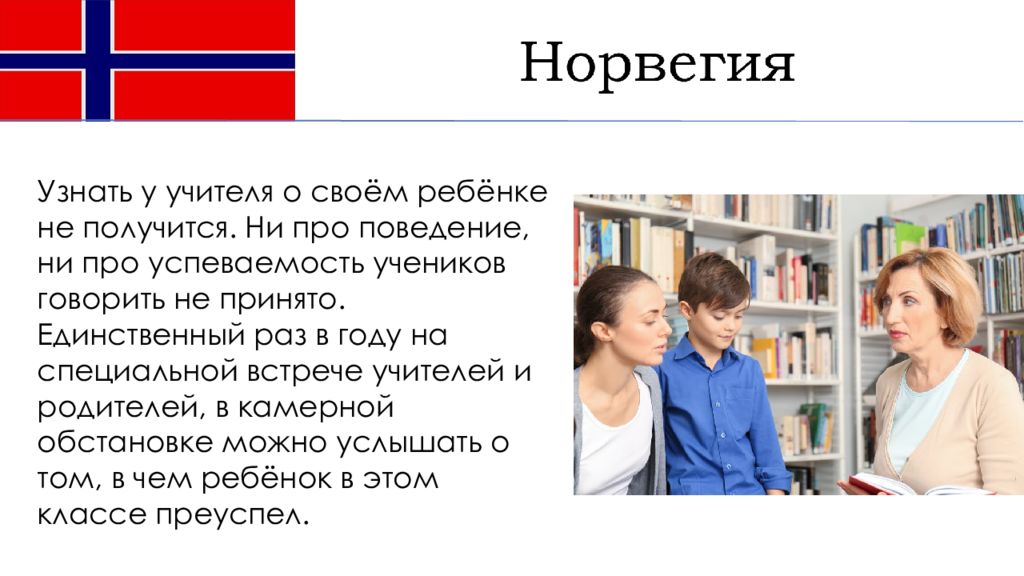 Норвегия

Узнать у учителя о своём ребёнке не получится. Ни про поведение, ни про успеваемость учеников говорить не принято. Единственный раз в году на специальной встрече учителей и родителей, в камерной обстановке можно услышать о том, в чем ребёнок в этом классе преуспел.